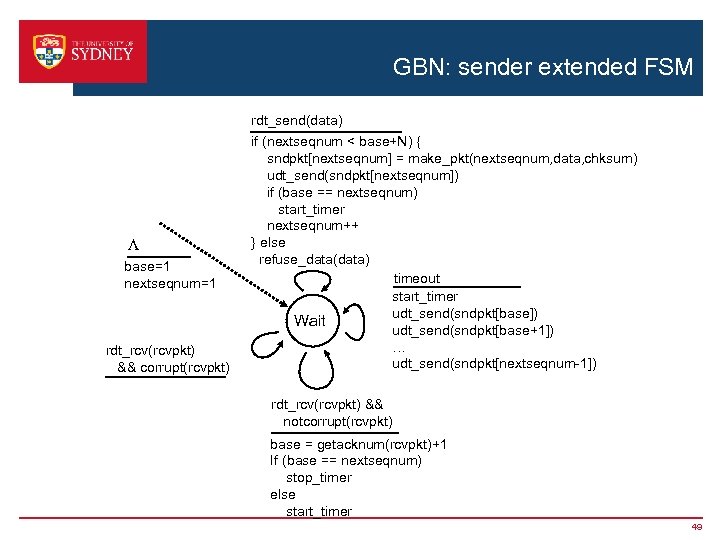 THE UNIVERSITY OF SYDNEY

GBN: sender extended FSM

rdt_send(data)

if (nextseqnum < base+N) {
sndpkt[nextseqnum] = make_pkt(nextseqnum,data,chksum)
udt_send(sndpkt[nextseqnum])
if (base == nextseqnum)
start_timer
nextseqnum++
} else
refuse_data(data)

$\Lambda$

base=1
nextseqnum=1

Wait

timeout

start_timer
udt_send(sndpkt[base])
udt_send(sndpkt[base+1])
…
udt_send(sndpkt[nextseqnum-1])

rdt_rcv(rcvpkt)
&& corrupt(rcvpkt)

rdt_rcv(rcvpkt) &&
notcorrupt(rcvpkt)

base = getacknum(rcvpkt)+1
If (base == nextseqnum)
stop_timer
else
start_timer

49